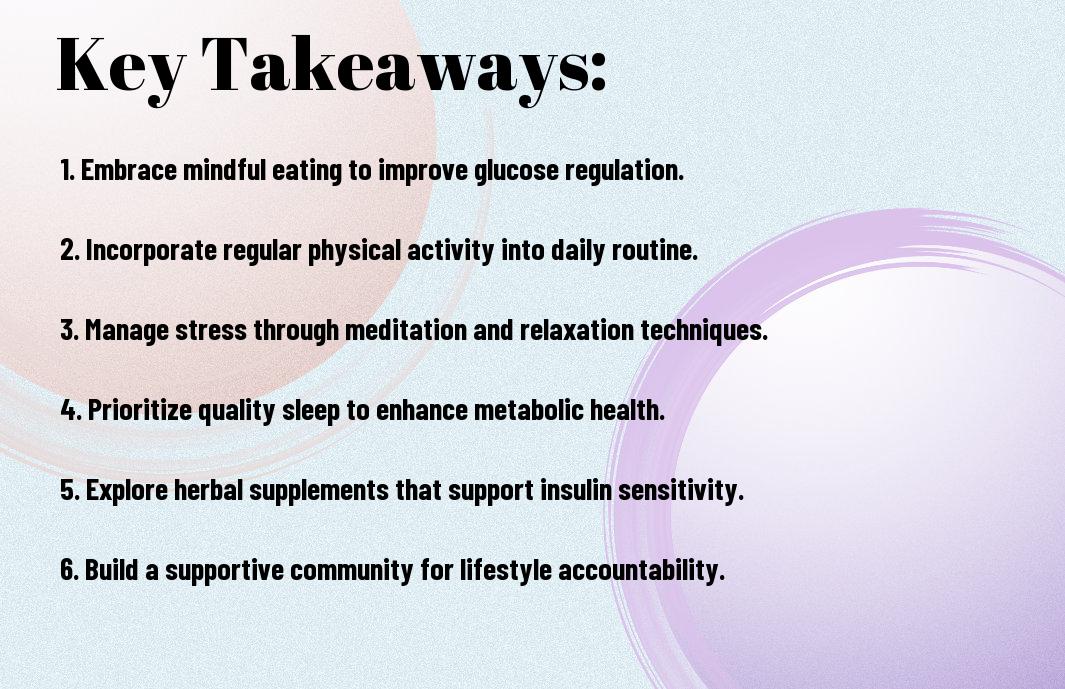 Key Takeaways:

1. Embrace mindful eating to improve glucose regulation.

2. Incorporate regular physical activity into daily routine.

3. Manage stress through meditation and relaxation techniques.

4. Prioritize quality sleep to enhance metabolic health.

5. Explore herbal supplements that support insulin sensitivity.

6. Build a supportive community for lifestyle accountability.